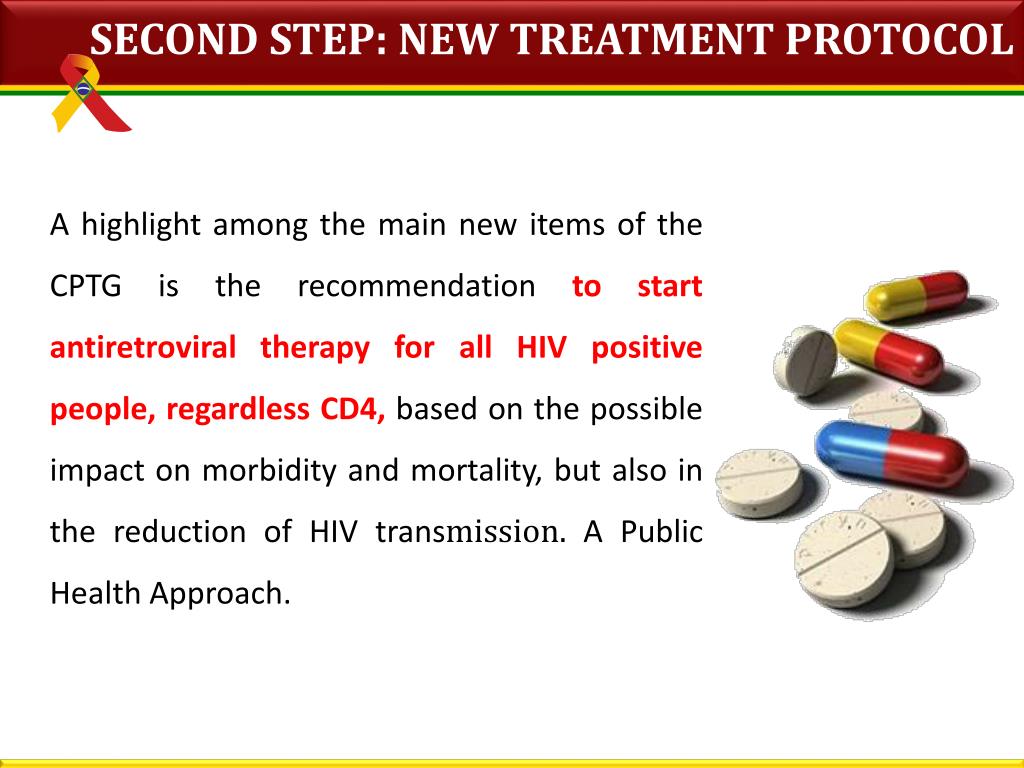 SECOND STEP: NEW TREATMENT PROTOCOL

A highlight among the main new items of the CPTG is the recommendation to start antiretroviral therapy for all HIV positive people, regardless CD4, based on the possible impact on morbidity and mortality, but also in the reduction of HIV transmission. A Public Health Approach.